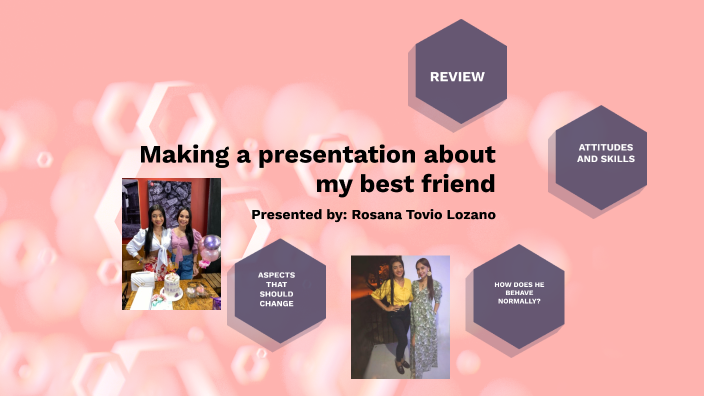 REVIEW

ATTITUDES AND SKILLS

Making a presentation about my best friend

Presented by: Rosana Tovio Lozano

ASPECTS THAT SHOULD CHANGE

HOW DOES HE BEHAVE NORMALLY?